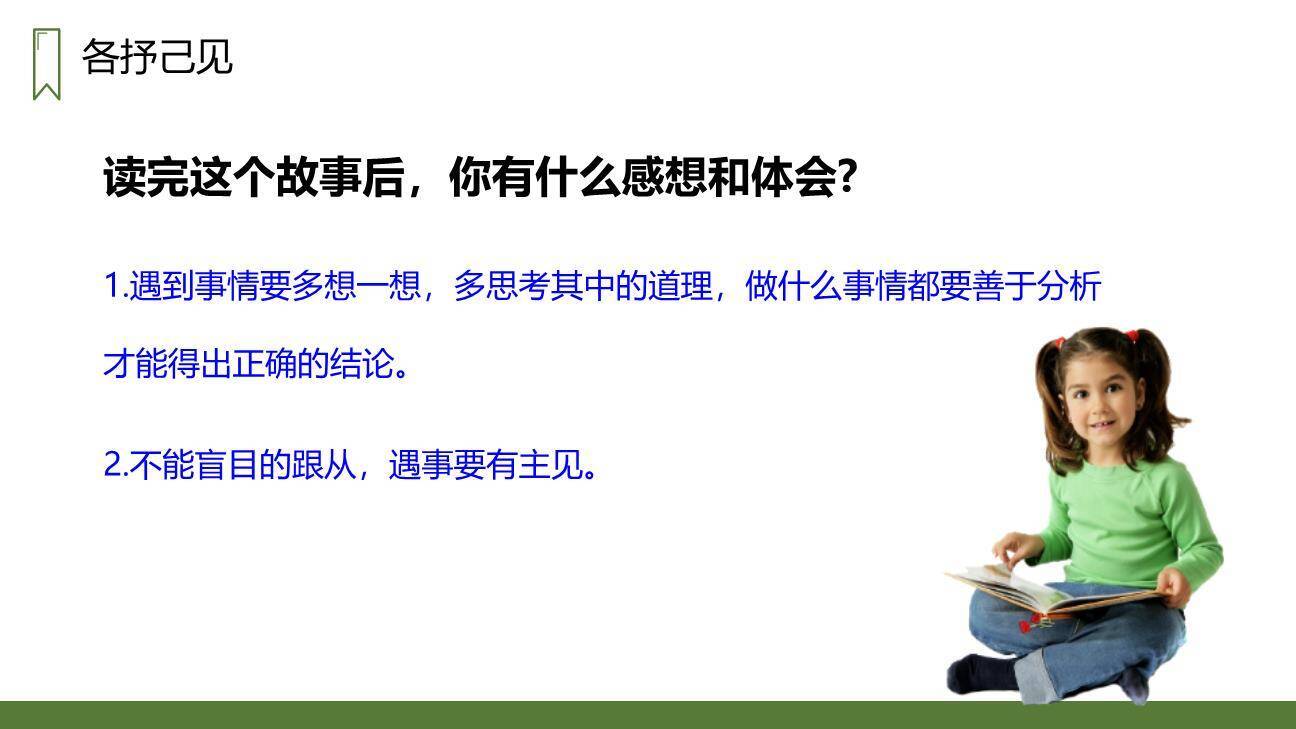 各抒己见

读完这个故事后，你有什么感想和体会?

1.遇到事情要多想一想，多思考其中的道理，做什么事情都要善于分析才能得出正确的结论。

2.不能盲目的跟从，遇事要有主见。